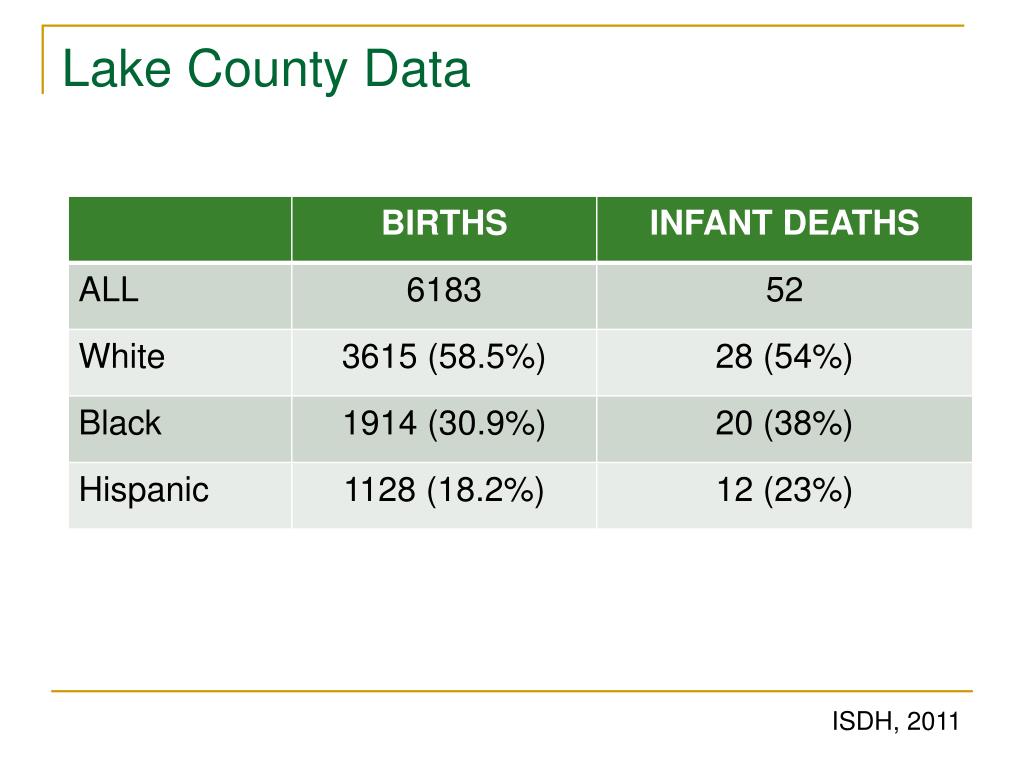 Lake County Data

| | BIRTHS | INFANT DEATHS |
|---|---|---|
| ALL | 6183 | 52 |
| White | 3615 (58.5%) | 28 (54%) |
| Black | 1914 (30.9%) | 20 (38%) |
| Hispanic | 1128 (18.2%) | 12 (23%) |

ISDH, 2011